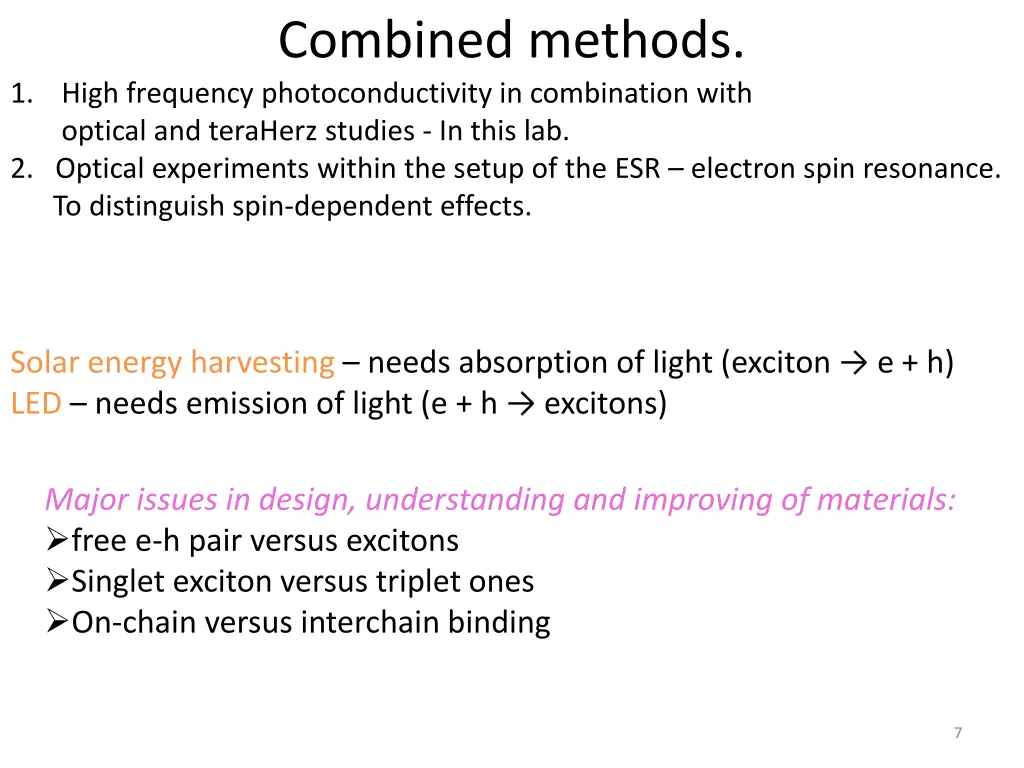 Combined methods.

1. High frequency photoconductivity in combination with optical and teraHerz studies - In this lab.
2. Optical experiments within the setup of the ESR – electron spin resonance. To distinguish spin-dependent effects.

Solar energy harvesting – needs absorption of light (exciton → e + h)
LED – needs emission of light (e + h → excitons)

Major issues in design, understanding and improving of materials:
➢free e-h pair versus excitons
➢Singlet exciton versus triplet ones
➢On-chain versus interchain binding

7